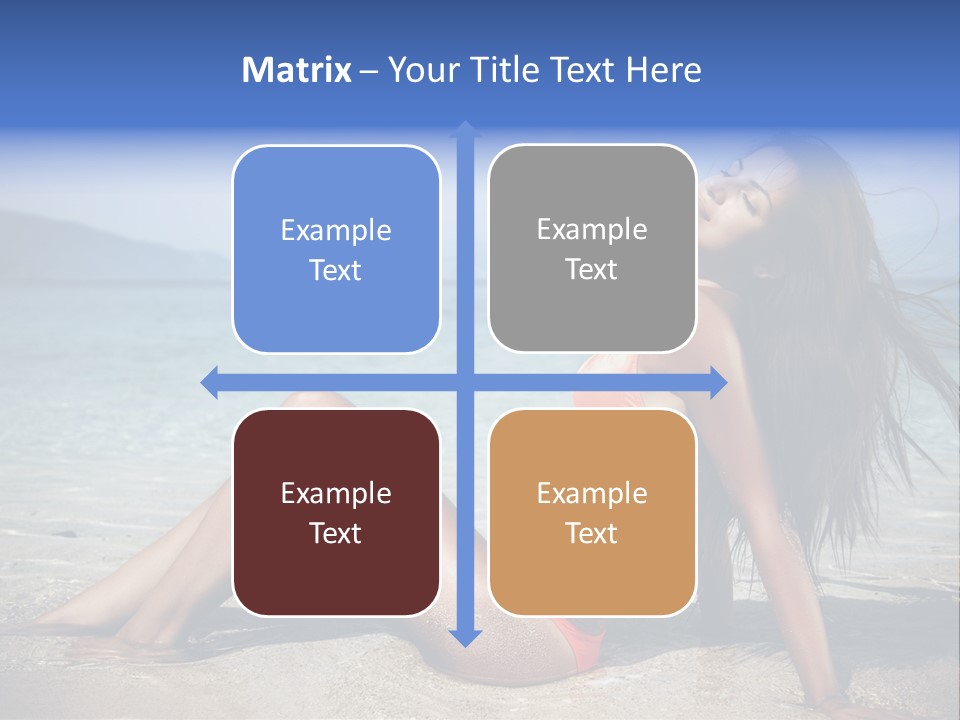 Matrix – Your Title Text Here

Example Text

Example Text

Example Text

Example Text